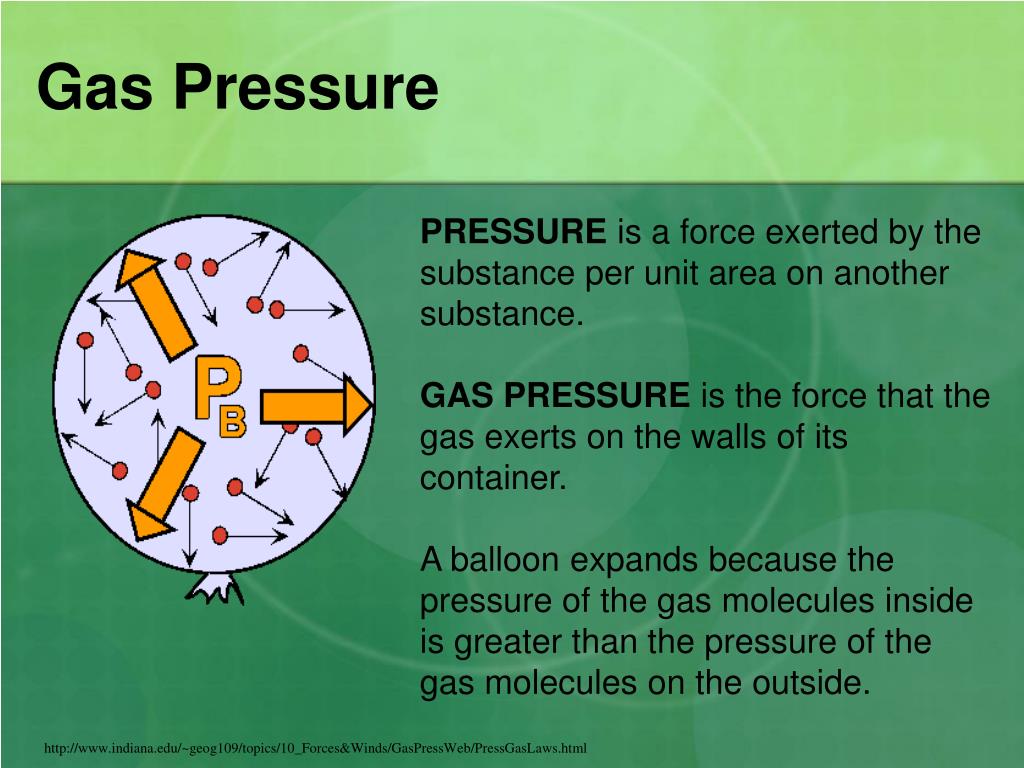 Gas Pressure

$P_B$

PRESSURE is a force exerted by the substance per unit area on another substance.

GAS PRESSURE is the force that the gas exerts on the walls of its container.

A balloon expands because the pressure of the gas molecules inside is greater than the pressure of the gas molecules on the outside.

http://www.indiana.edu/~geog109/topics/10_Forces&Winds/GasPressWeb/PressGasLaws.html